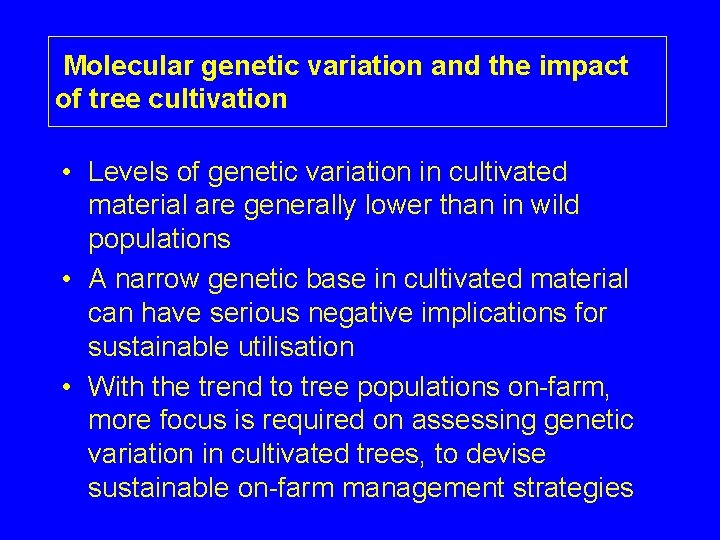 Molecular genetic variation and the impact of tree cultivation

• Levels of genetic variation in cultivated material are generally lower than in wild populations

• A narrow genetic base in cultivated material can have serious negative implications for sustainable utilisation

• With the trend to tree populations on-farm, more focus is required on assessing genetic variation in cultivated trees, to devise sustainable on-farm management strategies